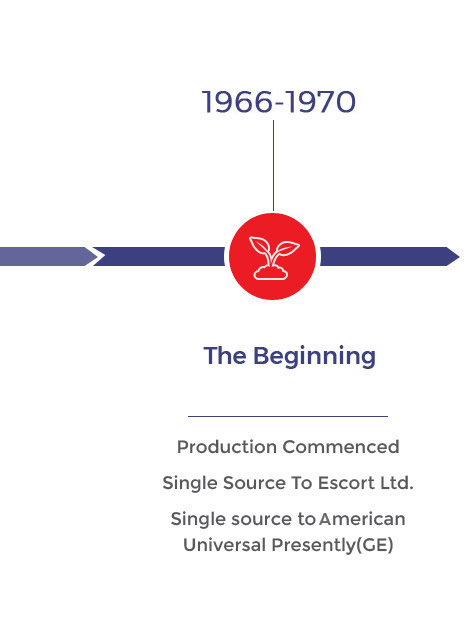 1966-1970

The Beginning

Production Commenced

Single Source To Escort Ltd.

Single source to American Universal Presently(GE)